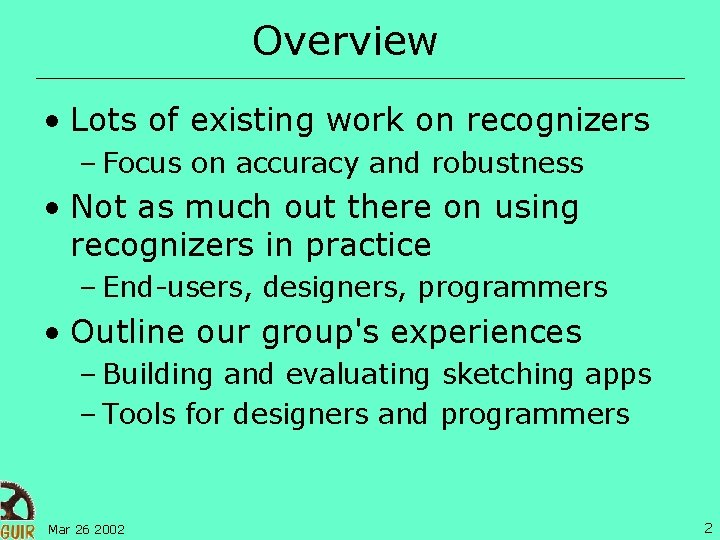 Overview

• Lots of existing work on recognizers
– Focus on accuracy and robustness

• Not as much out there on using recognizers in practice
– End-users, designers, programmers

• Outline our group's experiences
– Building and evaluating sketching apps
– Tools for designers and programmers

GUIR

Mar 26 2002

2